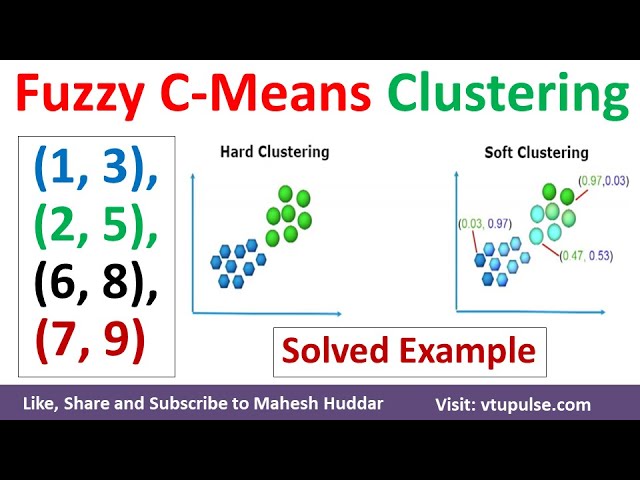 Fuzzy C-Means Clustering

(1, 3),
(2, 5),
(6, 8),
(7, 9)

Hard Clustering

Soft Clustering

(0.97,0.03)

(0.03, 0.97)

(0.47, 0.53)

Solved Example

Like, Share and Subscribe to Mahesh Huddar

Visit: vtupulse.com